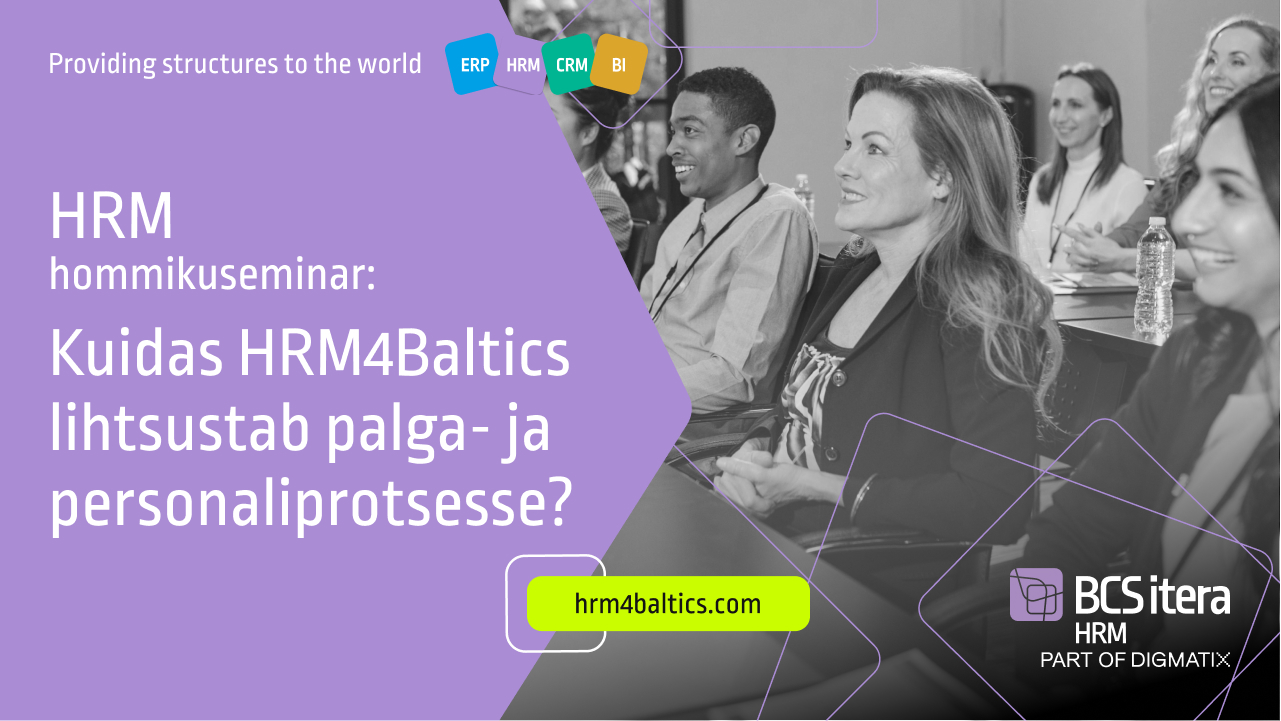 Providing structures to the world

ERP HRM CRM BI

HRM
hommikuseminar:

Kuidas HRM4Baltics lihtsustab palga- ja personaliprotsesse?

hrm4baltics.com

BCS itera
HRM
PART OF DIGMATIX